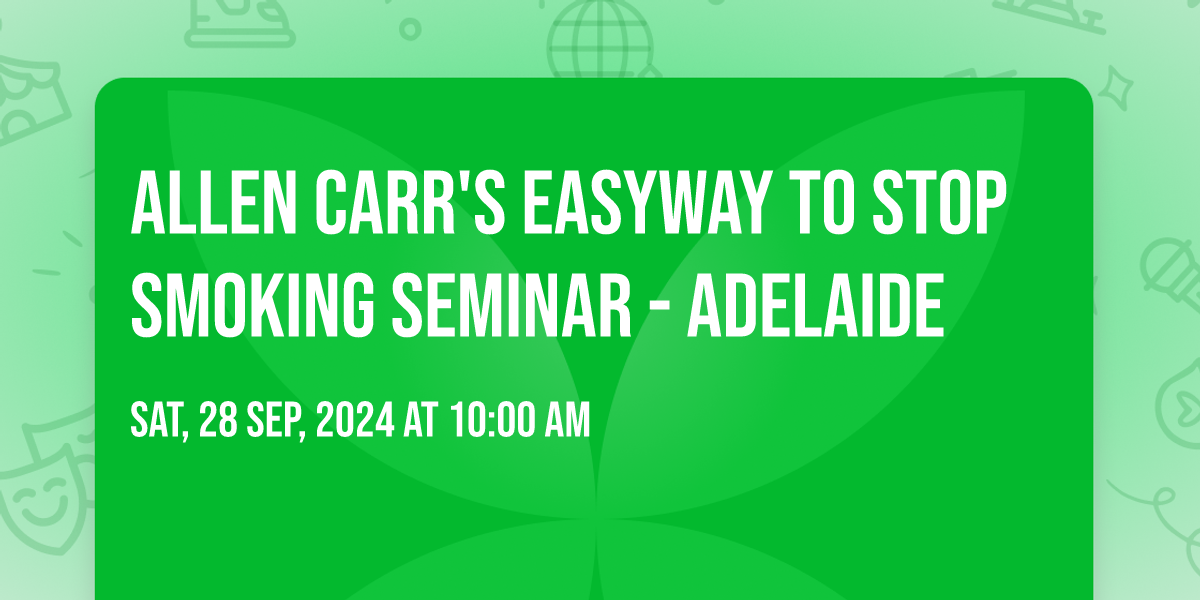 ALLEN CARR'S EASYWAY TO STOP SMOKING SEMINAR - ADELAIDE

SAT, 28 SEP, 2024 AT 10:00 AM